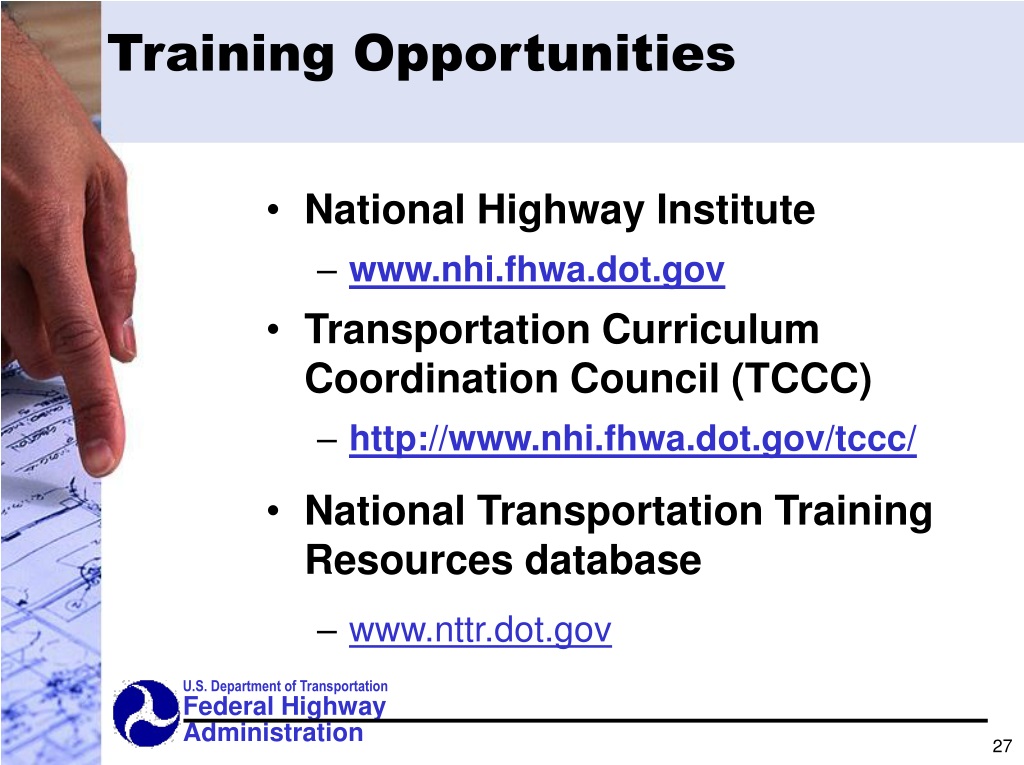 Training Opportunities

• National Highway Institute
– www.nhi.fhwa.dot.gov

• Transportation Curriculum Coordination Council (TCCC)
– http://www.nhi.fhwa.dot.gov/tccc/

• National Transportation Training Resources database
– www.nttr.dot.gov

U.S. Department of Transportation
Federal Highway Administration

27